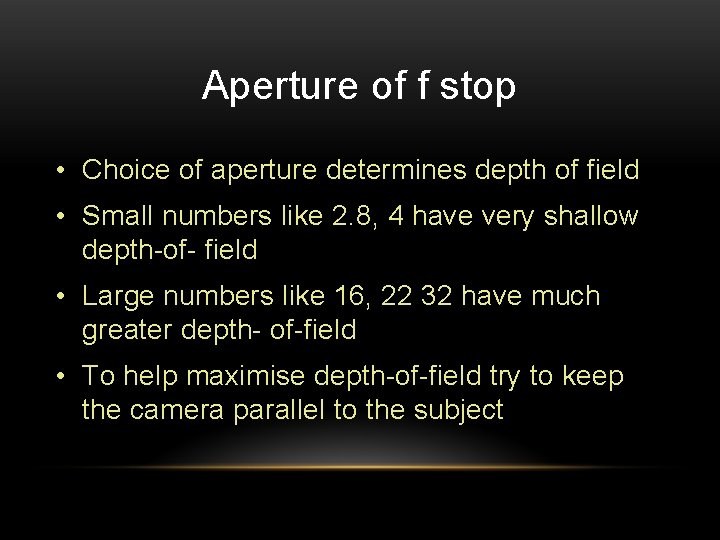 Aperture of f stop

• Choice of aperture determines depth of field

• Small numbers like 2.8, 4 have very shallow depth-of- field

• Large numbers like 16, 22 32 have much greater depth- of-field

• To help maximise depth-of-field try to keep the camera parallel to the subject